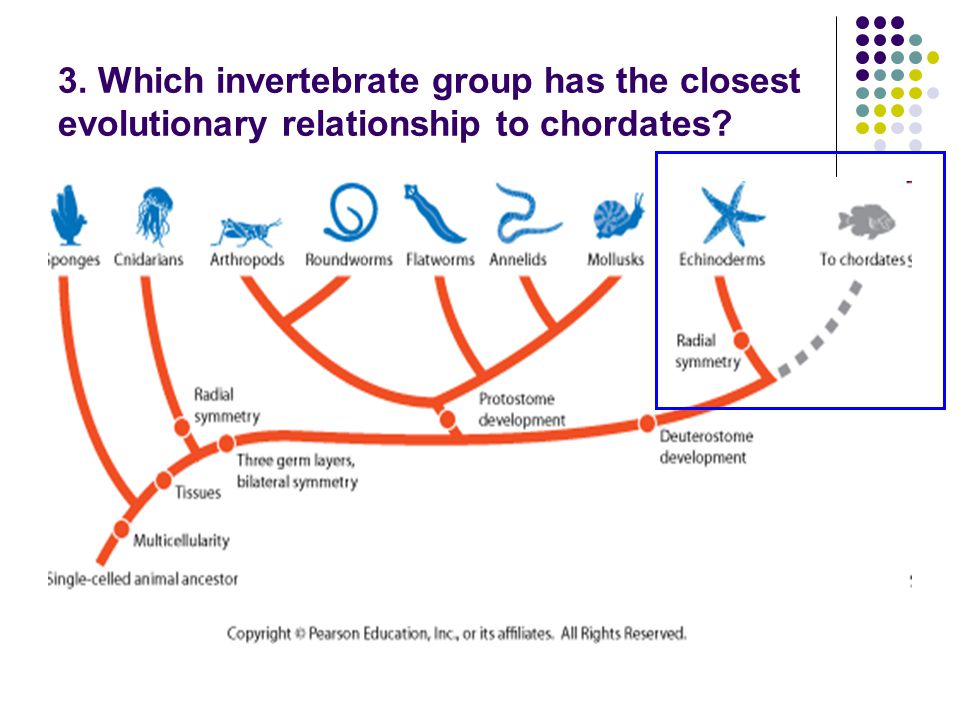 3. Which invertebrate group has the closest evolutionary relationship to chordates?

Sponges Cnidarians Arthropods Roundworms Flatworms Annelids Mollusks Echinoderms To chordates

Radial symmetry

Radial symmetry

Protostome development

Deuterostome development

Three germ layers, bilateral symmetry

Tissues

Multicellularity

Single-celled animal ancestor

Copyright © Pearson Education, Inc., or its affiliates. All Rights Reserved.